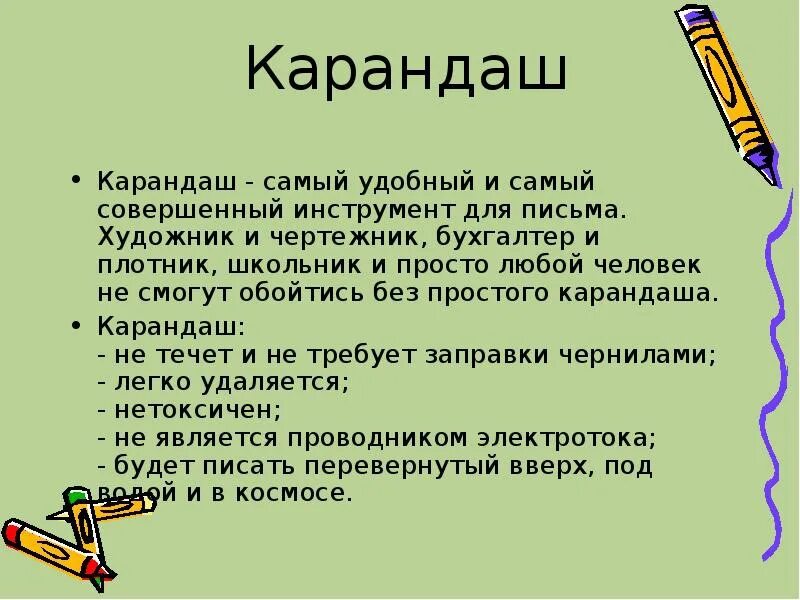 Карандаш

• Карандаш - самый удобный и самый совершенный инструмент для письма. Художник и чертежник, бухгалтер и плотник, школьник и просто любой человек не смогут обойтись без простого карандаша.

• Карандаш:
- не течет и не требует заправки чернилами;
- легко удаляется;
- нетоксичен;
- не является проводником электротока;
- будет писать перевернутый вверх, под водой и в космосе.